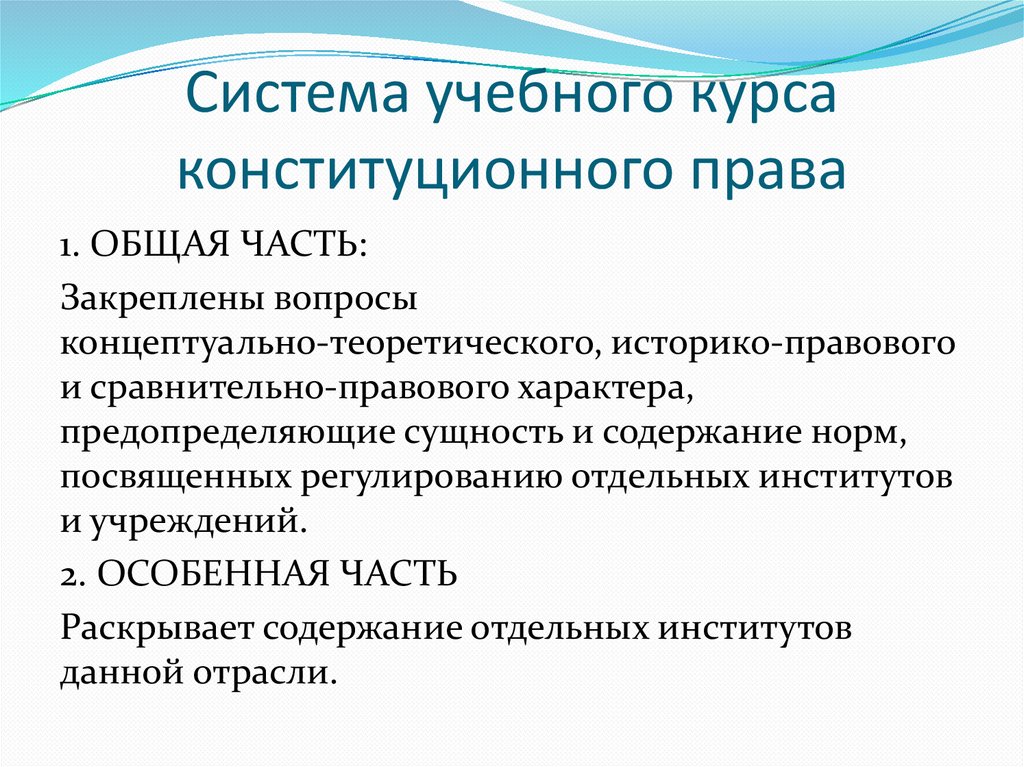 Система учебного курса конституционного права

1. ОБЩАЯ ЧАСТЬ:

Закреплены вопросы концептуально-теоретического, историко-правового и сравнительно-правового характера, предопределяющие сущность и содержание норм, посвященных регулированию отдельных институтов и учреждений.

2. ОСОБЕННАЯ ЧАСТЬ

Раскрывает содержание отдельных институтов данной отрасли.